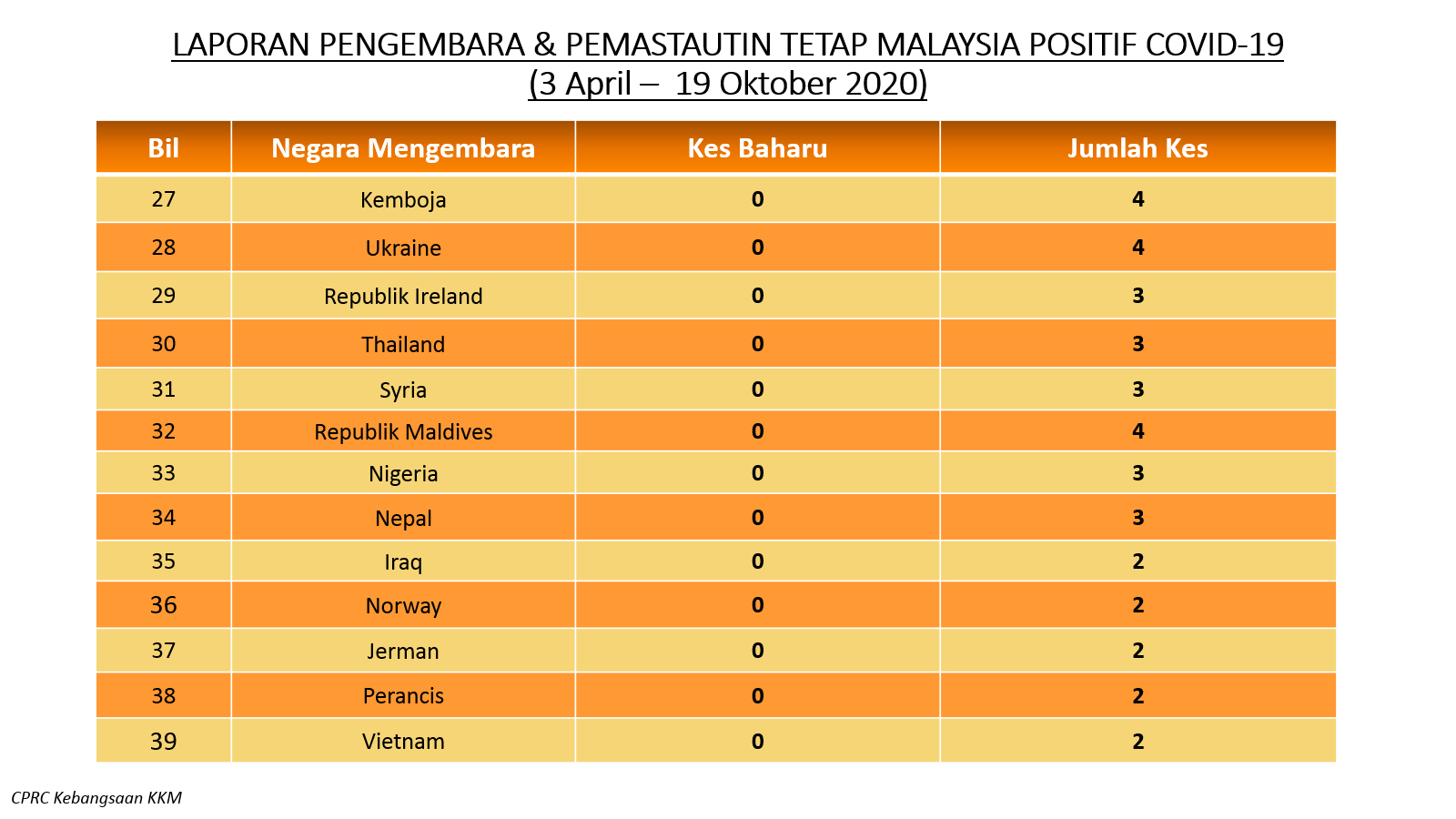 LAPORAN PENGEMBARA & PEMASTAUTIN TETAP MALAYSIA POSITIF COVID-19
(3 April – 19 Oktober 2020)

| Bil | Negara Mengembara | Kes Baharu | Jumlah Kes |
|---|---|---|---|
| 27 | Kemboja | 0 | 4 |
| 28 | Ukraine | 0 | 4 |
| 29 | Republik Ireland | 0 | 3 |
| 30 | Thailand | 0 | 3 |
| 31 | Syria | 0 | 3 |
| 32 | Republik Maldives | 0 | 4 |
| 33 | Nigeria | 0 | 3 |
| 34 | Nepal | 0 | 3 |
| 35 | Iraq | 0 | 2 |
| 36 | Norway | 0 | 2 |
| 37 | Jerman | 0 | 2 |
| 38 | Perancis | 0 | 2 |
| 39 | Vietnam | 0 | 2 |

CPRC Kebangsaan KKM